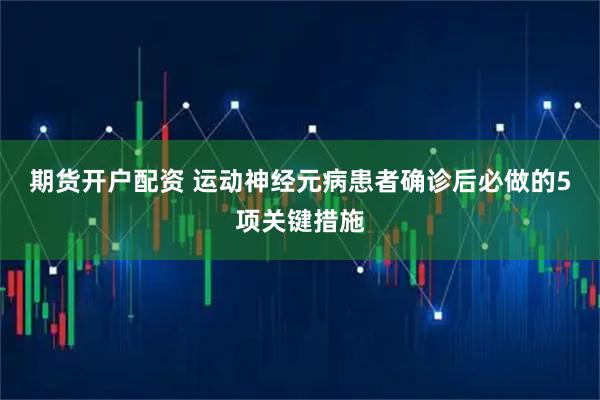 期货开户配资 运动神经元病患者确诊后必做的5项关键措施